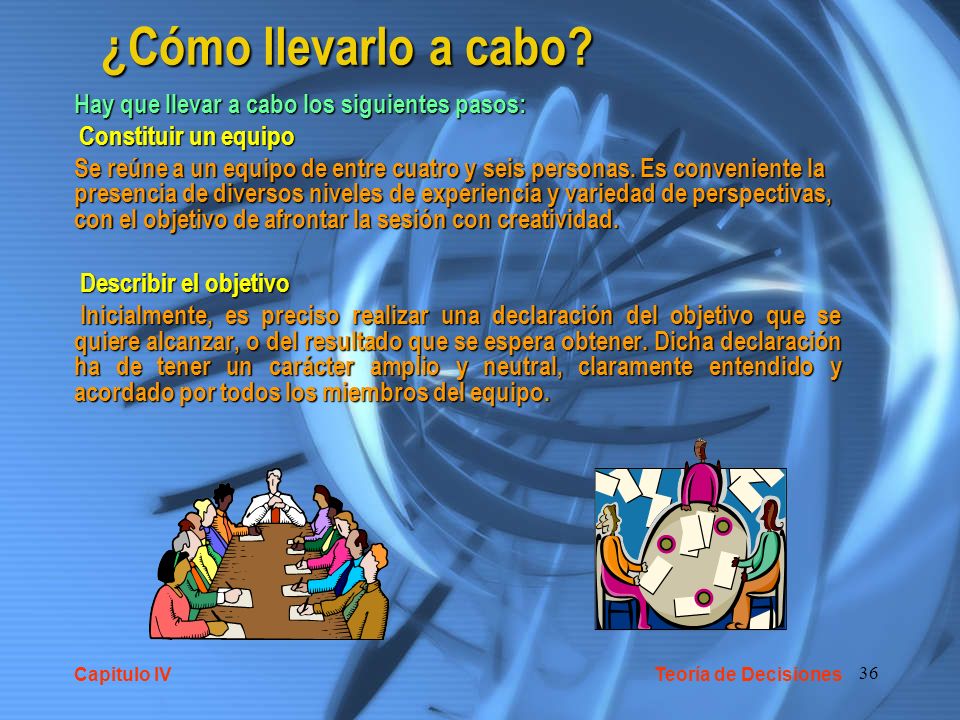 ¿Cómo llevarlo a cabo?

Hay que llevar a cabo los siguientes pasos:

Constituir un equipo

Se reúne a un equipo de entre cuatro y seis personas. Es conveniente la presencia de diversos niveles de experiencia y variedad de perspectivas, con el objetivo de afrontar la sesión con creatividad.

Describir el objetivo

Inicialmente, es preciso realizar una declaración del objetivo que se quiere alcanzar, o del resultado que se espera obtener. Dicha declaración ha de tener un carácter amplio y neutral, claramente entendido y acordado por todos los miembros del equipo.

Capitulo IV

Teoría de Decisiones

36